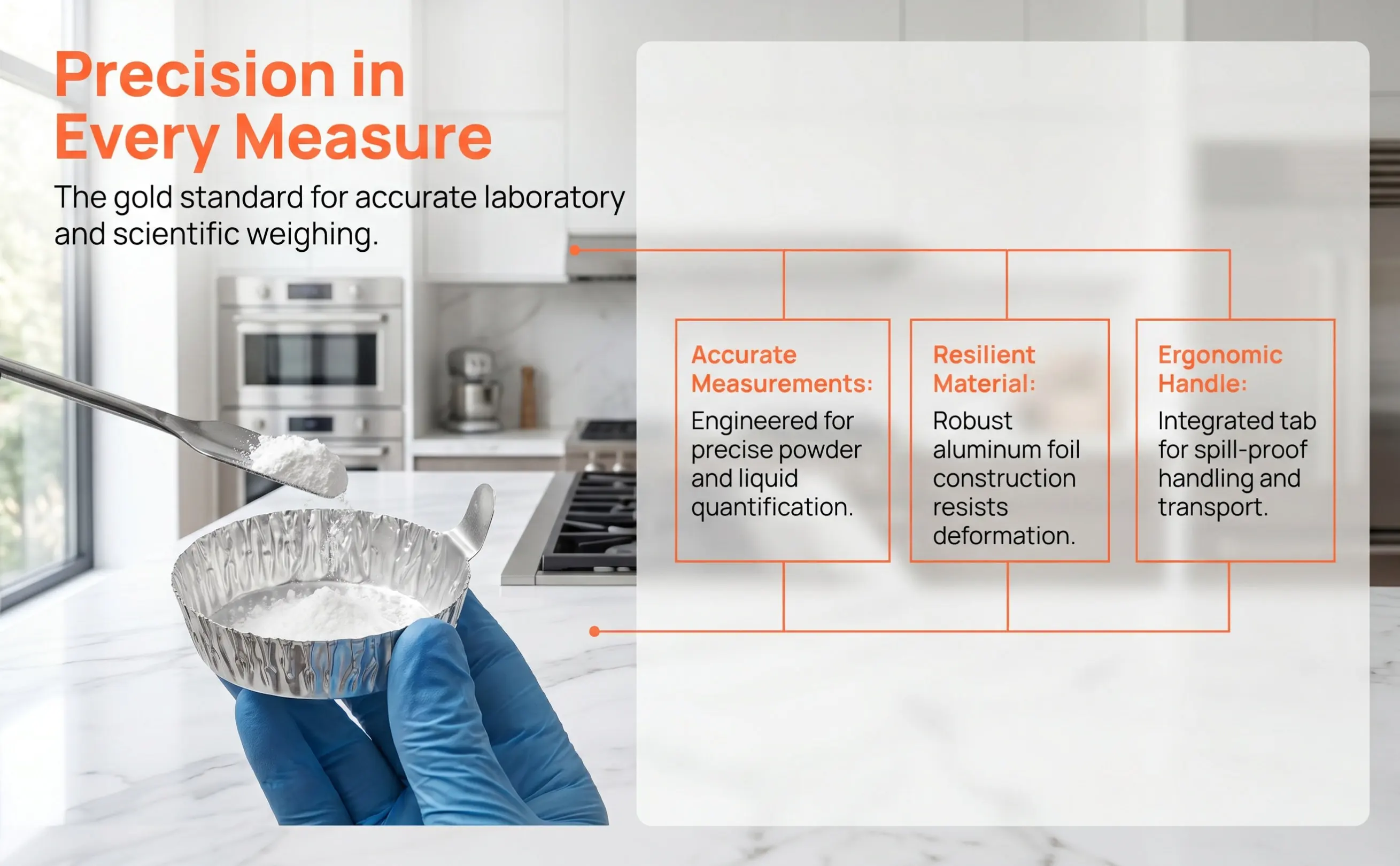 Precision in Every Measure

The gold standard for accurate laboratory and scientific weighing.

Accurate Measurements:

Engineered for precise powder and liquid quantification.

Resilient Material:

Robust aluminum foil construction resists deformation.

Ergonomic Handle:

Integrated tab for spill-proof handling and transport.